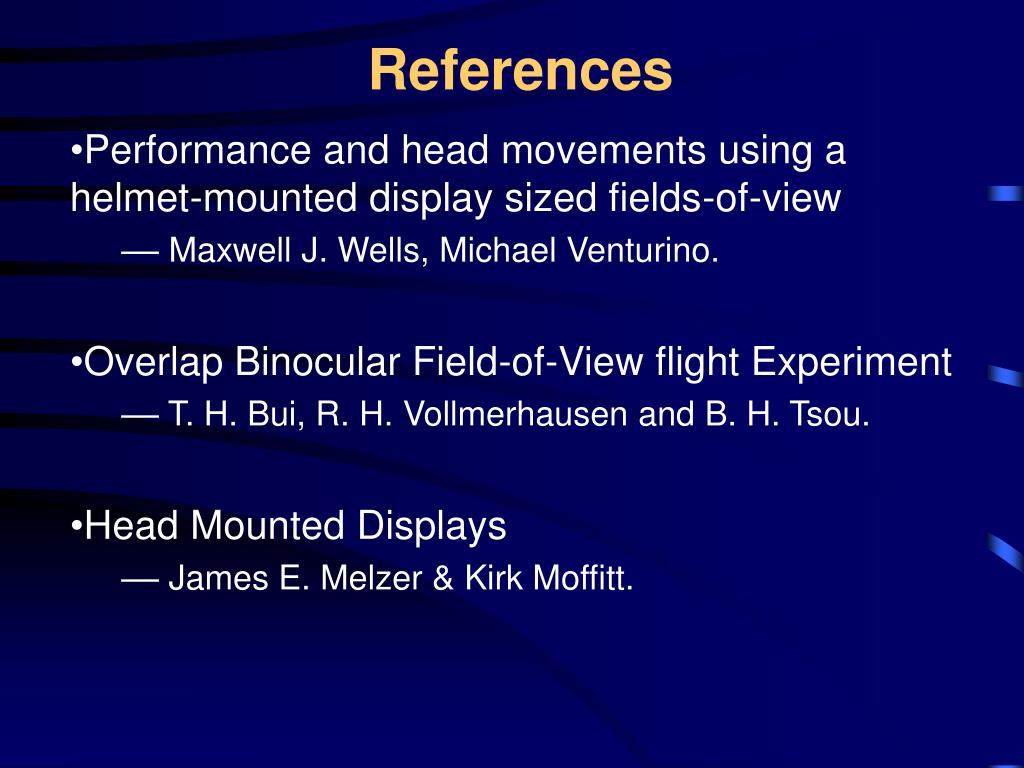 References

•Performance and head movements using a helmet-mounted display sized fields-of-view

— Maxwell J. Wells, Michael Venturino.

•Overlap Binocular Field-of-View flight Experiment

— T. H. Bui, R. H. Vollmerhausen and B. H. Tsou.

•Head Mounted Displays

— James E. Melzer & Kirk Moffitt.